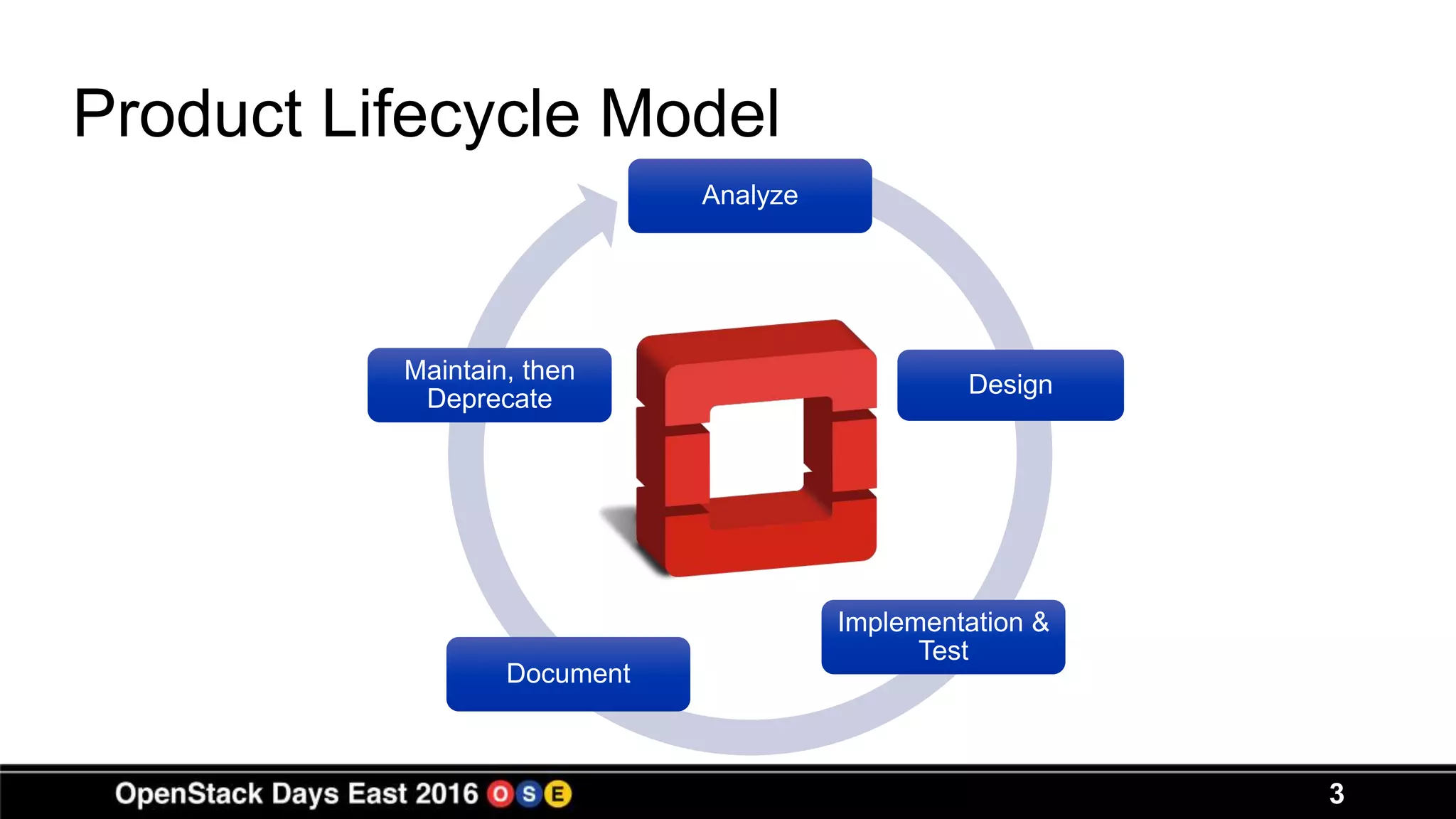 Product Lifecycle Model

Analyze

Design

Implementation & Test

Document

Maintain, then Deprecate

OpenStack Days East 2016 O S E

3